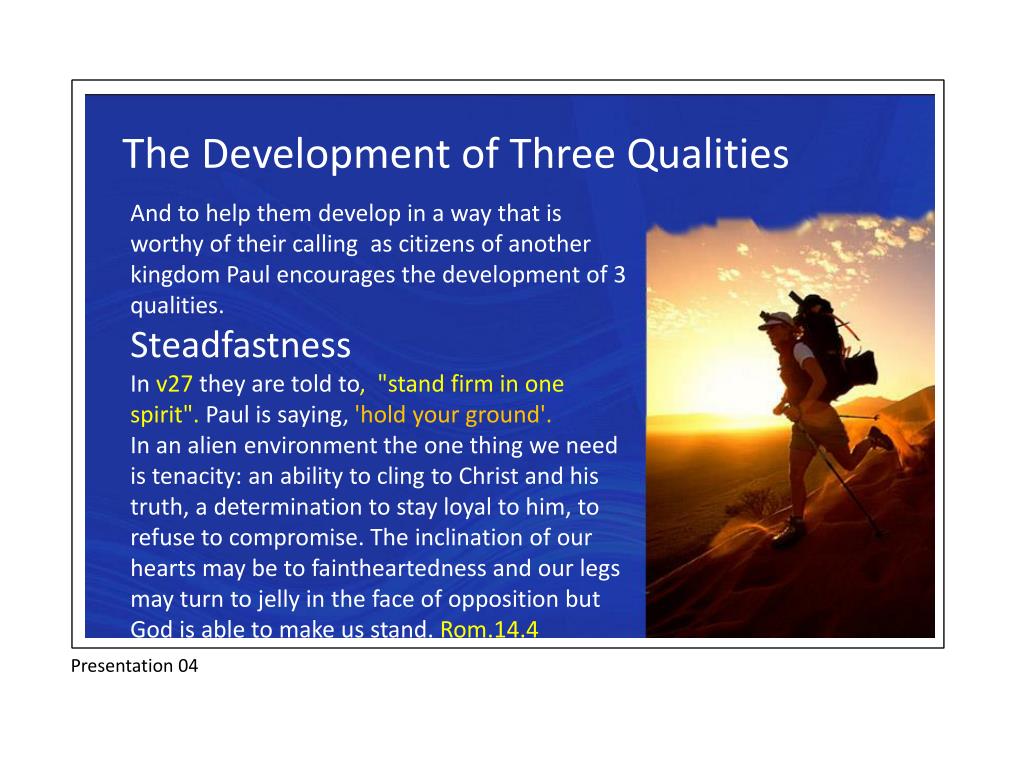 The Development of Three Qualities

And to help them develop in a way that is worthy of their calling as citizens of another kingdom Paul encourages the development of 3 qualities.

Steadfastness

In v27 they are told to, "stand firm in one spirit". Paul is saying, 'hold your ground'.
In an alien environment the one thing we need is tenacity: an ability to cling to Christ and his truth, a determination to stay loyal to him, to refuse to compromise. The inclination of our hearts may be to faintheartedness and our legs may turn to jelly in the face of opposition but God is able to make us stand. Rom.14.4

Presentation 04